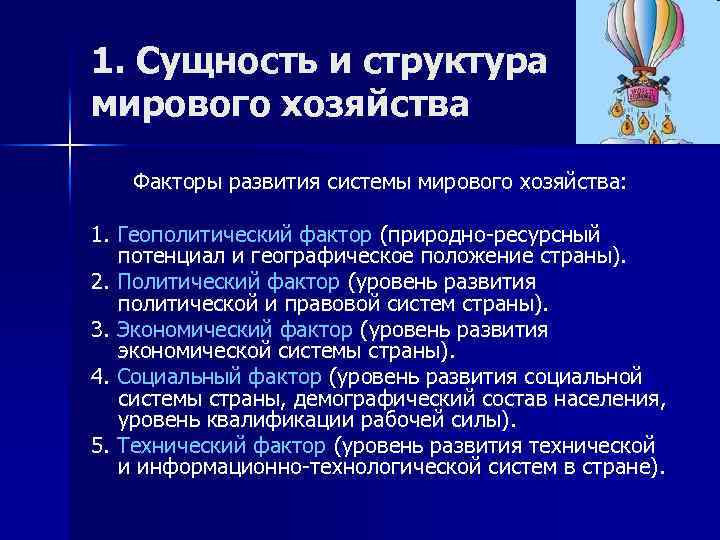 1. Сущность и структура мирового хозяйства

Факторы развития системы мирового хозяйства:

1. Геополитический фактор (природно-ресурсный потенциал и географическое положение страны).
2. Политический фактор (уровень развития политической и правовой систем страны).
3. Экономический фактор (уровень развития экономической системы страны).
4. Социальный фактор (уровень развития социальной системы страны, демографический состав населения, уровень квалификации рабочей силы).
5. Технический фактор (уровень развития технической и информационно-технологической систем в стране).